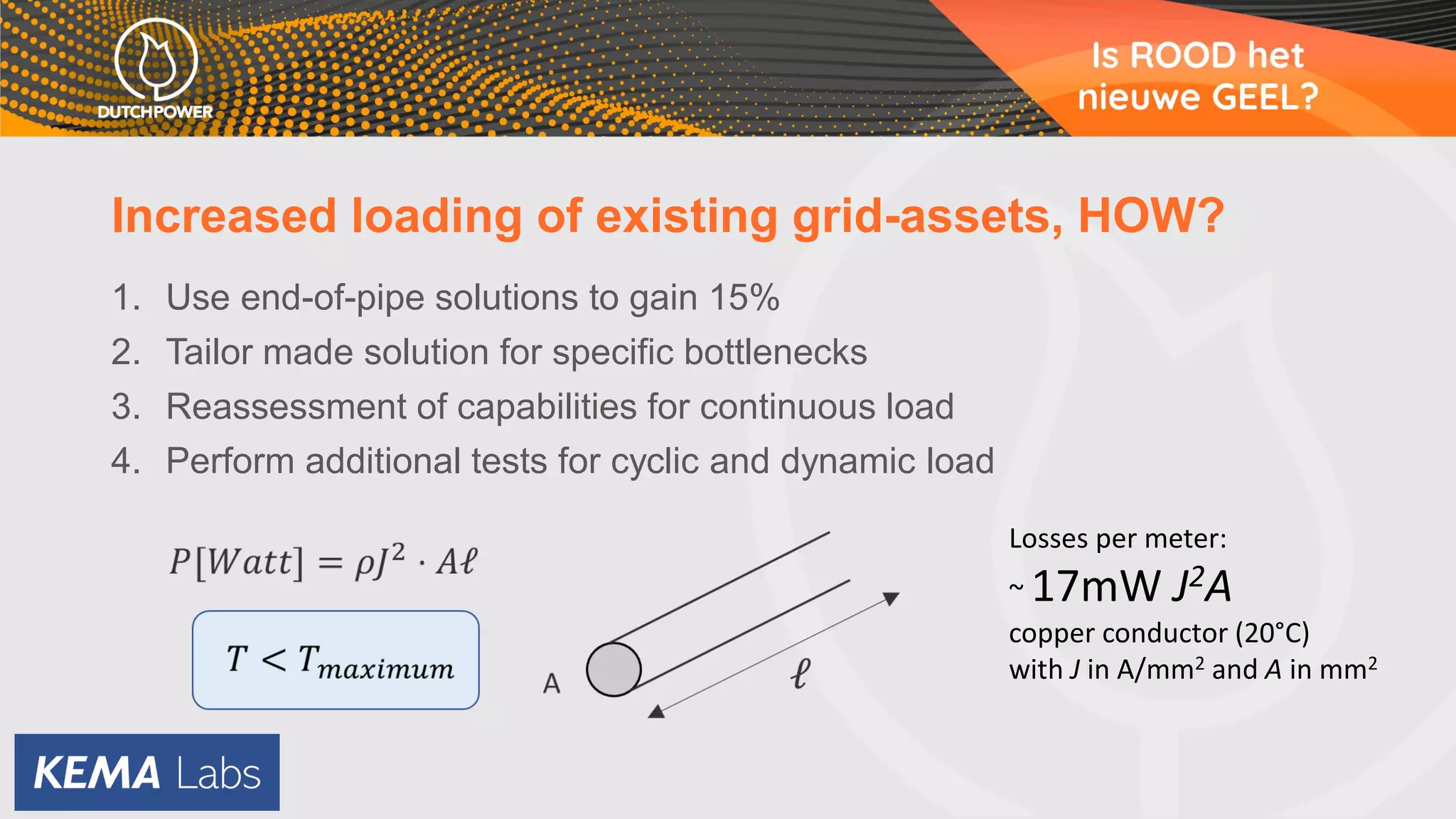 DUTCHPOWER

Is ROOD het nieuwe GEEL?

Increased loading of existing grid-assets, HOW?

1. Use end-of-pipe solutions to gain 15%
2. Tailor made solution for specific bottlenecks
3. Reassessment of capabilities for continuous load
4. Perform additional tests for cyclic and dynamic load

$P[Watt] = \rho J^2 \cdot A\ell$

$T < T_{maximum}$

A

$\ell$

Losses per meter:
~ 17mW $J^2A$
copper conductor (20°C)
with $J$ in A/mm$^2$ and $A$ in mm$^2$

KEMA Labs